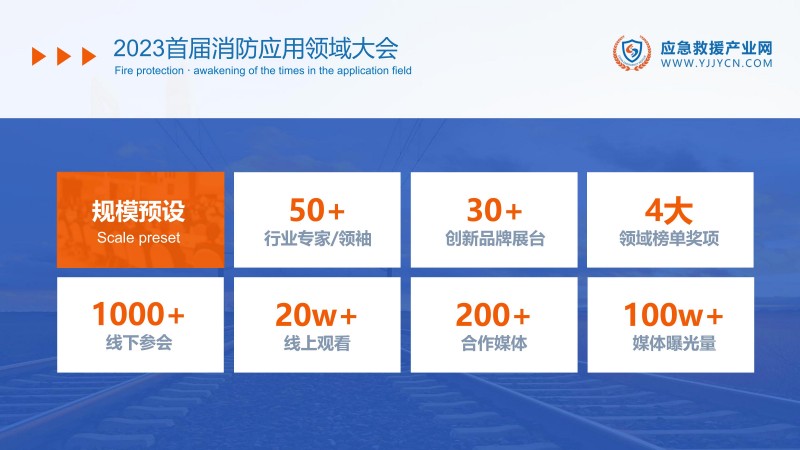 2023首届消防应用领域大会
Fire protection · awakening of the times in the application field

应急救援产业网
WWW.YJJYCN.COM

规模预设
Scale preset

50+
行业专家/领袖

30+
创新品牌展台

4大
领域榜单奖项

1000+
线下参会

20w+
线上观看

200+
合作媒体

100w+
媒体曝光量